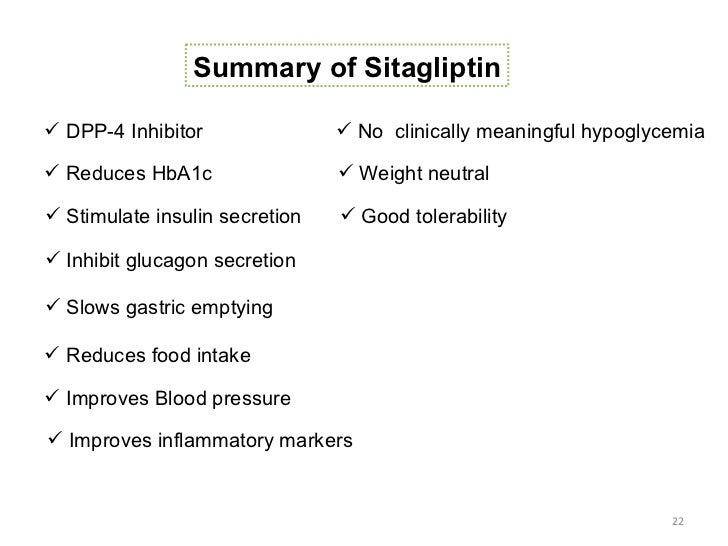 Summary of Sitagliptin

✓ DPP-4 Inhibitor
✓ Reduces HbA1c
✓ Stimulate insulin secretion
✓ Inhibit glucagon secretion
✓ Slows gastric emptying
✓ Reduces food intake
✓ Improves Blood pressure
✓ Improves inflammatory markers

✓ No clinically meaningful hypoglycemia
✓ Weight neutral
✓ Good tolerability

22